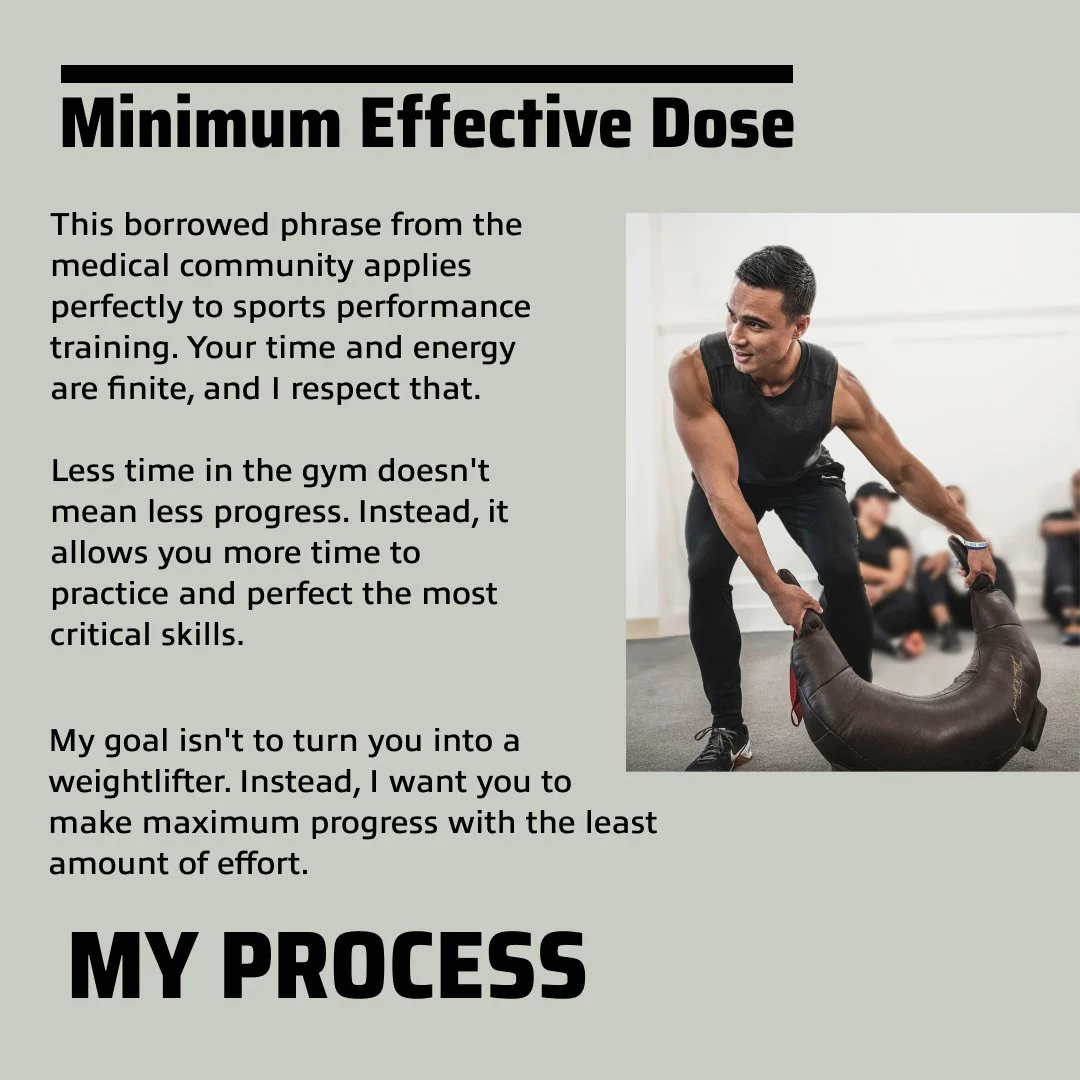 Minimum Effective Dose

This borrowed phrase from the medical community applies perfectly to sports performance training. Your time and energy are finite, and I respect that.

Less time in the gym doesn't mean less progress. Instead, it allows you more time to practice and perfect the most critical skills.

My goal isn't to turn you into a weightlifter. Instead, I want you to make maximum progress with the least amount of effort.

MY PROCESS